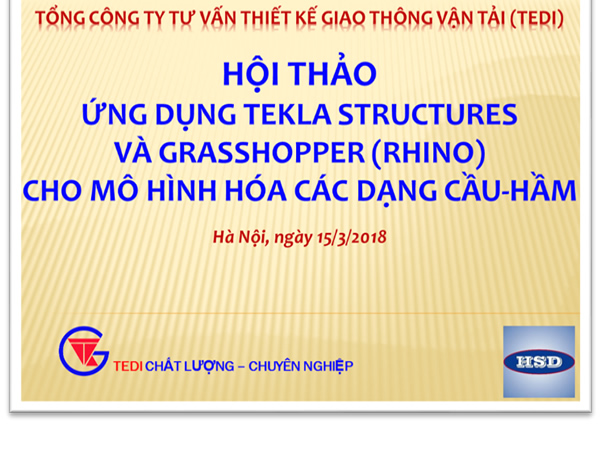 TỔNG CÔNG TY TƯ VẤN THIẾT KẾ GIAO THÔNG VẬN TẢI (TEDI)

HỘI THẢO
ỨNG DỤNG TEKLA STRUCTURES
VÀ GRASSHOPPER (RHINO)
CHO MÔ HÌNH HÓA CÁC DẠNG CẦU-HẦM

Hà Nội, ngày 15/3/2018

TEDI CHẤT LƯỢNG – CHUYÊN NGHIỆP

HSD